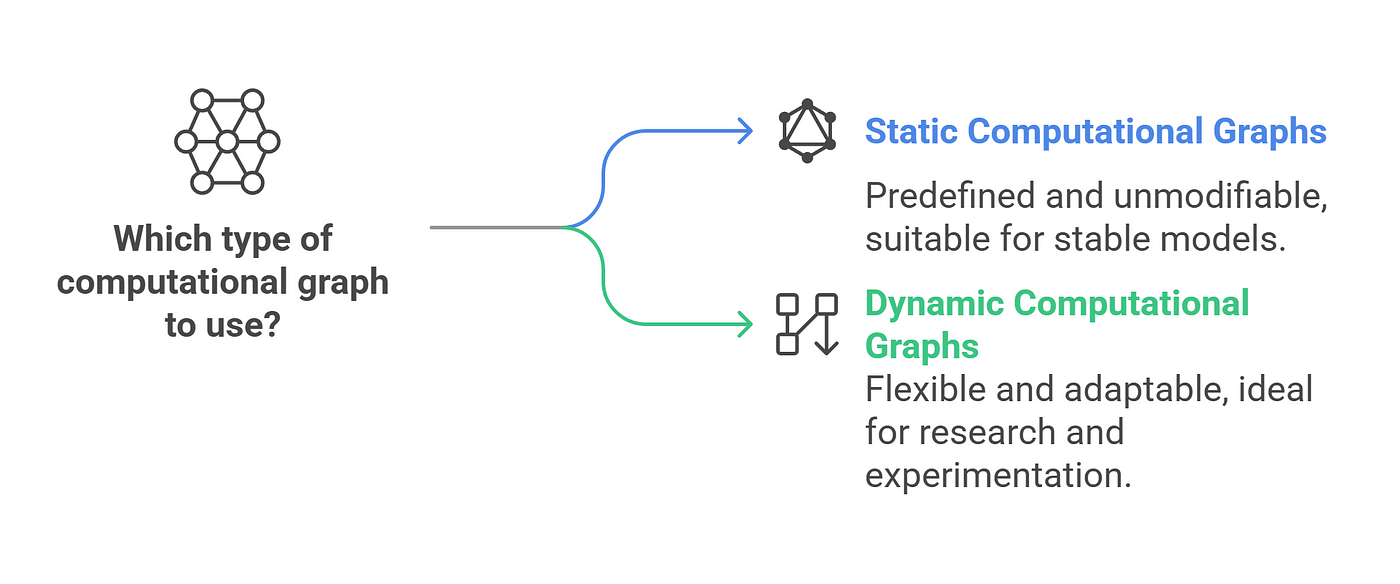 Which type of computational graph to use?

Static Computational Graphs

Predefined and unmodifiable, suitable for stable models.

Dynamic Computational Graphs

Flexible and adaptable, ideal for research and experimentation.